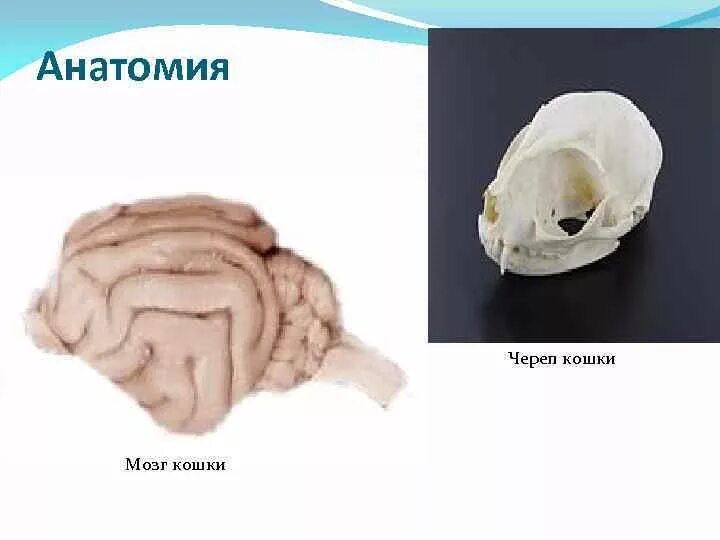 Анатомия

Череп кошки

Мозг кошки